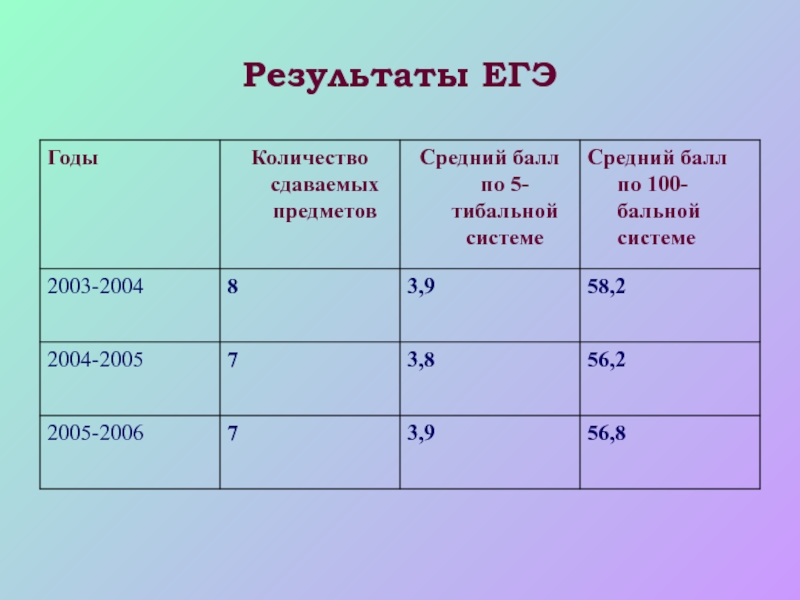 Результаты ЕГЭ

| Годы | Количество сдаваемых предметов | Средний балл по 5-тибальной системе | Средний балл по 100-бальной системе |
|---|---|---|---|
| 2003-2004 | 8 | 3,9 | 58,2 |
| 2004-2005 | 7 | 3,8 | 56,2 |
| 2005-2006 | 7 | 3,9 | 56,8 |